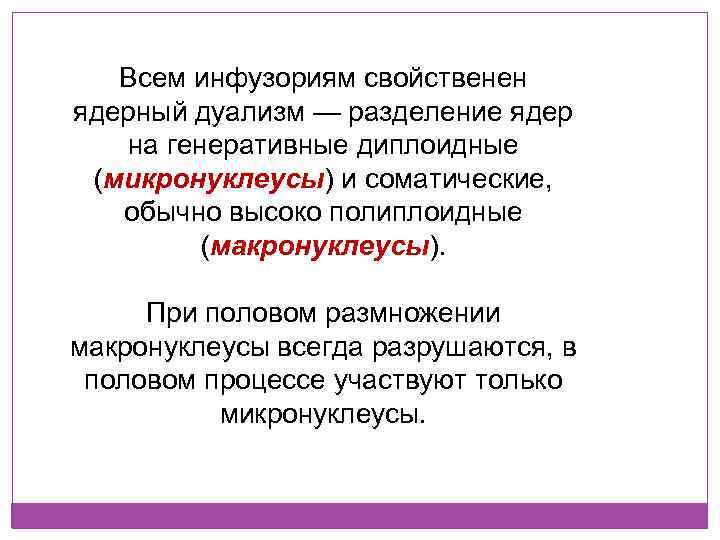 Всем инфузориям свойственен ядерный дуализм — разделение ядер на генеративные диплоидные (микронуклеусы) и соматические, обычно высоко полиплоидные (макронуклеусы).

При половом размножении макронуклеусы всегда разрушаются, в половом процессе участвуют только микронуклеусы.